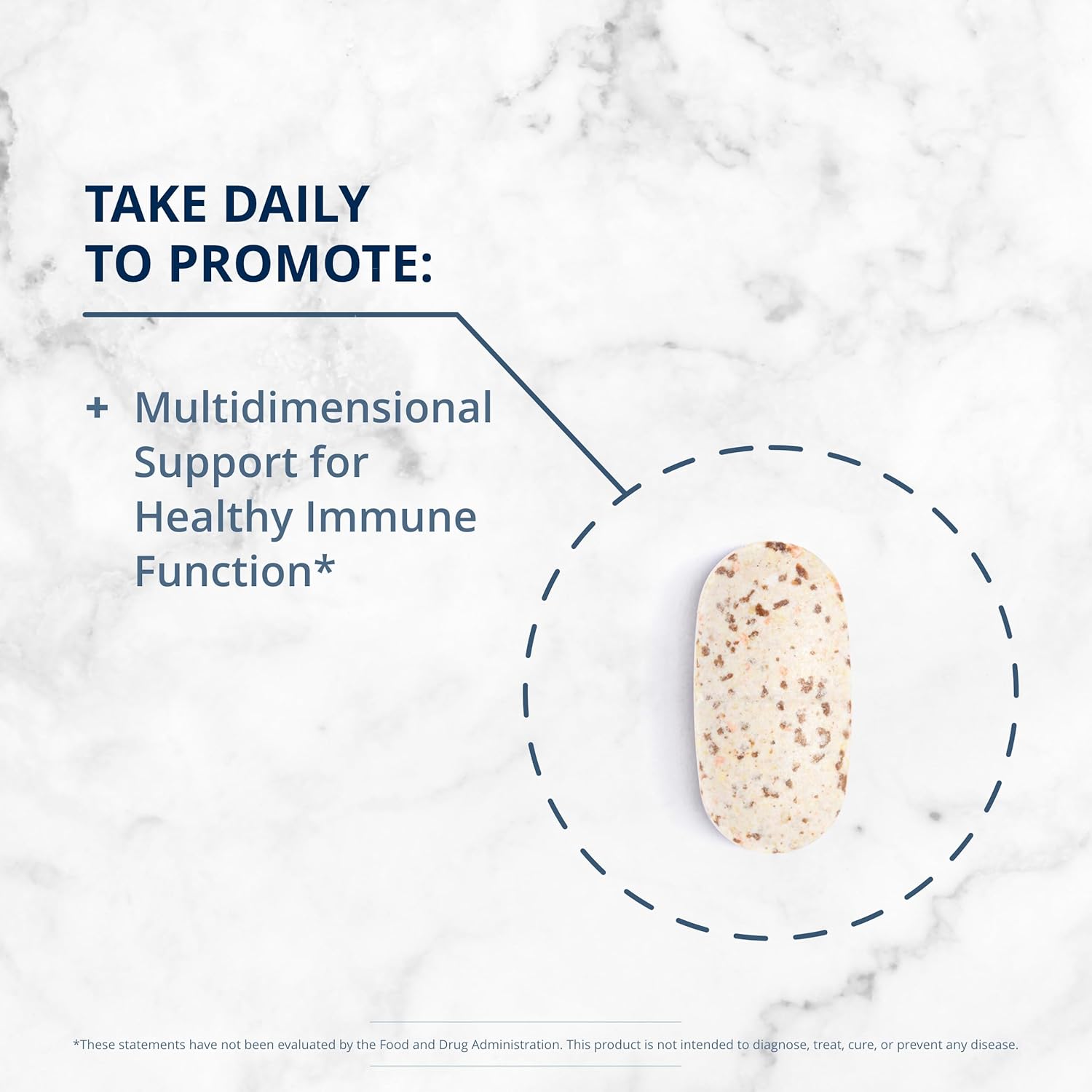 TAKE DAILY TO PROMOTE:

+ Multidimensional Support for Healthy Immune Function*

*These statements have not been evaluated by the Food and Drug Administration. This product is not intended to diagnose, treat, cure, or prevent any disease.